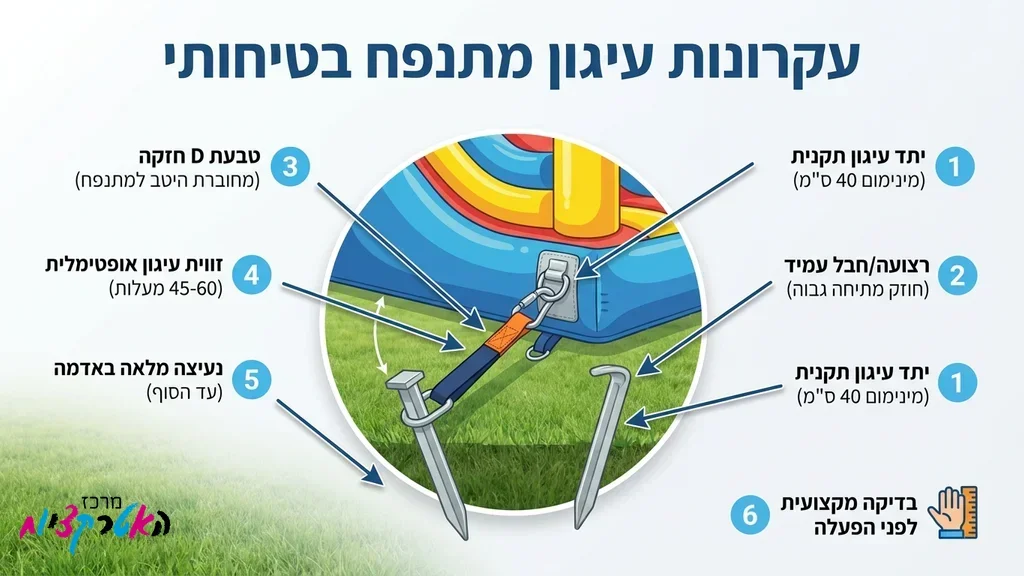 עקרונות עיגון מתנפח בטיחותי

1
יתד עיגון תקנית
(מינימום 40 ס"מ)

2
רצועה/חבל עמיד
(חוזק מתיחה גבוה)

1
יתד עיגון תקנית
(מינימום 40 ס"מ)

6
בדיקה מקצועית
לפני הפעלה

3
טבעת D חזקה
(מחוברת היטב למתנפח)

4
זווית עיגון אופטימלית
(45-60 מעלות)

5
נעיצה מלאה באדמה
(עד הסוף)

מרכז
האטרקציות